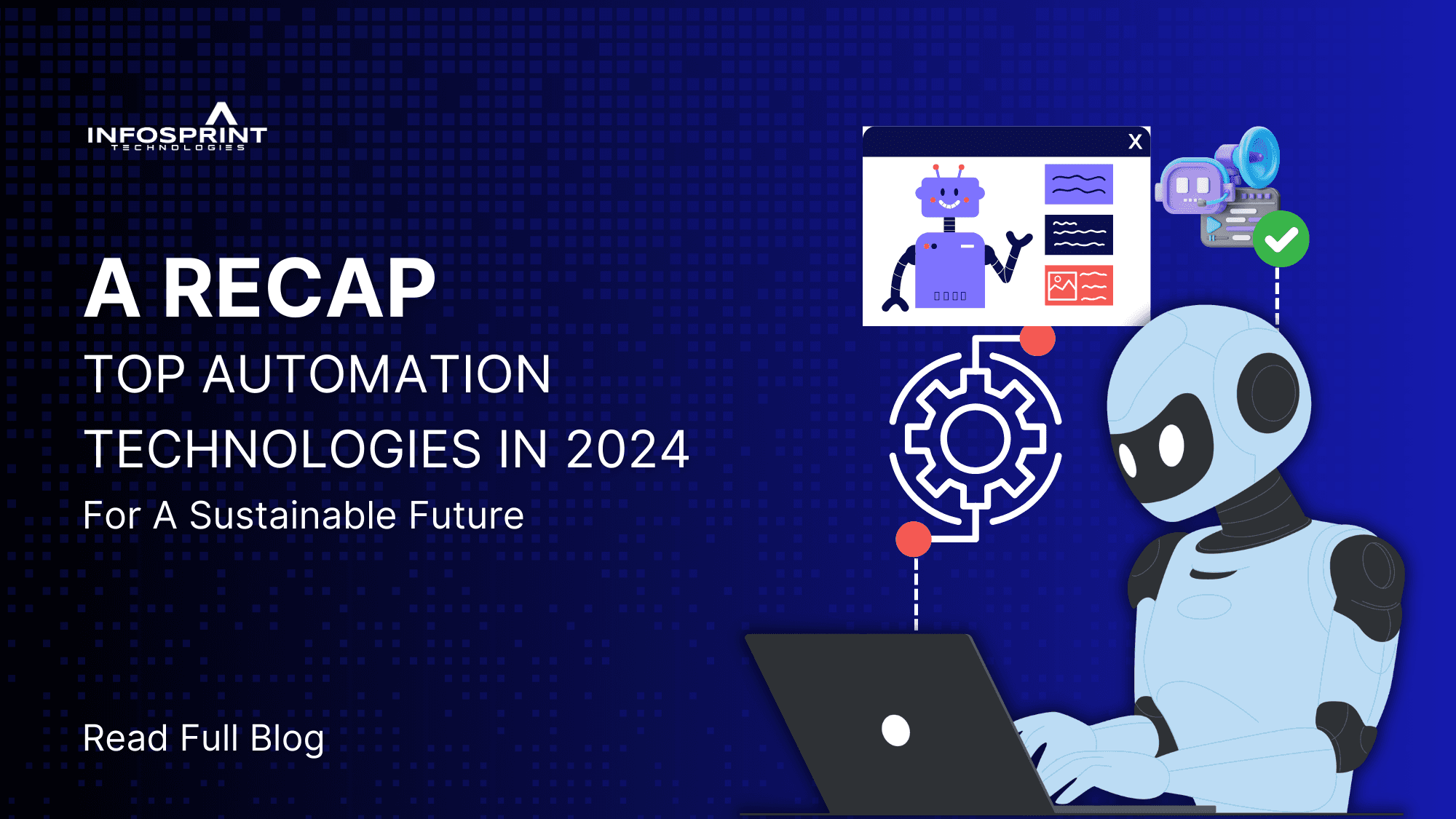 INFOSPRINT
TECHNOLOGIES

A RECAP
TOP AUTOMATION TECHNOLOGIES IN 2024
For A Sustainable Future

Read Full Blog

X